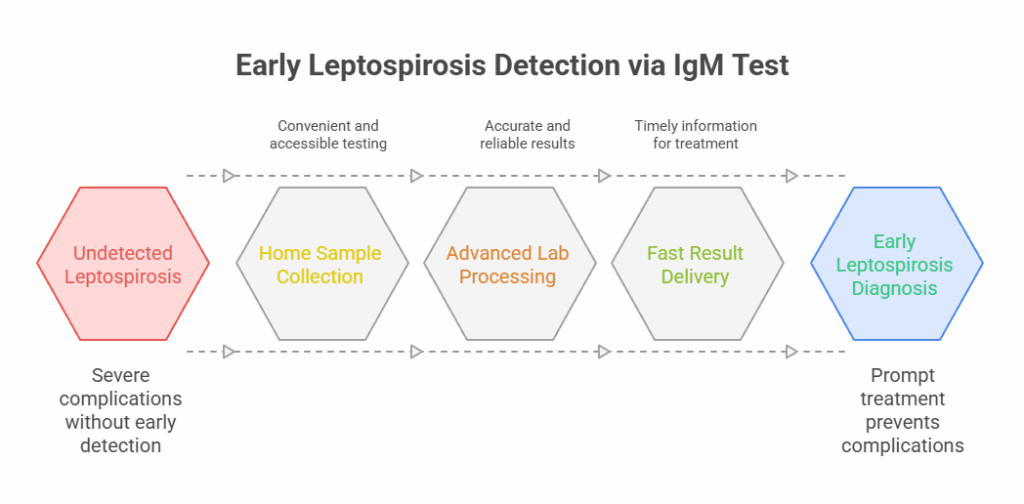 Early Leptospirosis Detection via IgM Test

Convenient and accessible testing

Accurate and reliable results

Timely information for treatment

Undetected Leptospirosis

Home Sample Collection

Advanced Lab Processing

Fast Result Delivery

Early Leptospirosis Diagnosis

Severe complications without early detection

Prompt treatment prevents complications